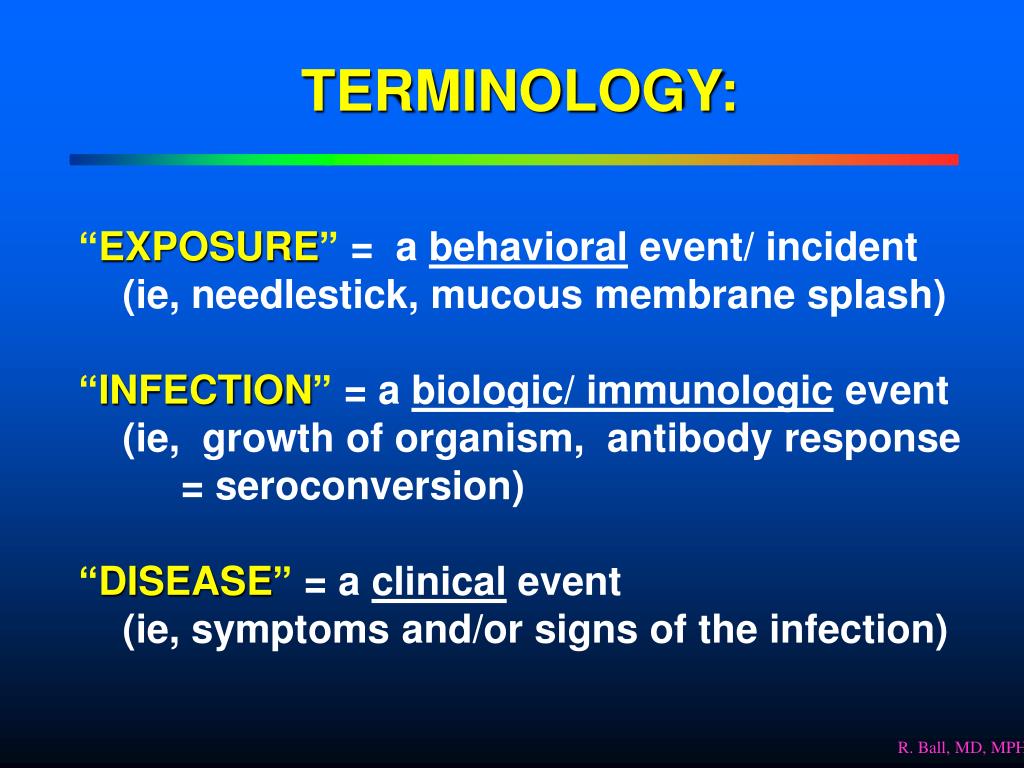 TERMINOLOGY:

“EXPOSURE” = a behavioral event/ incident (ie, needlestick, mucous membrane splash)

“INFECTION” = a biologic/ immunologic event (ie, growth of organism, antibody response = seroconversion)

“DISEASE” = a clinical event (ie, symptoms and/or signs of the infection)

R. Ball, MD, MPH